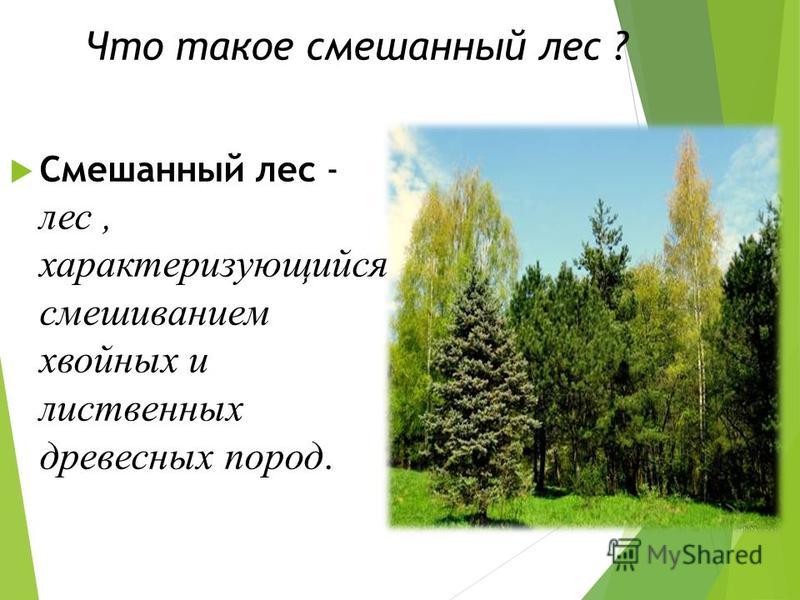 Что такое смешанный лес ?

Смешанный лес - лес , характеризующийся смешиванием хвойных и лиственных древесных пород.

MyShared